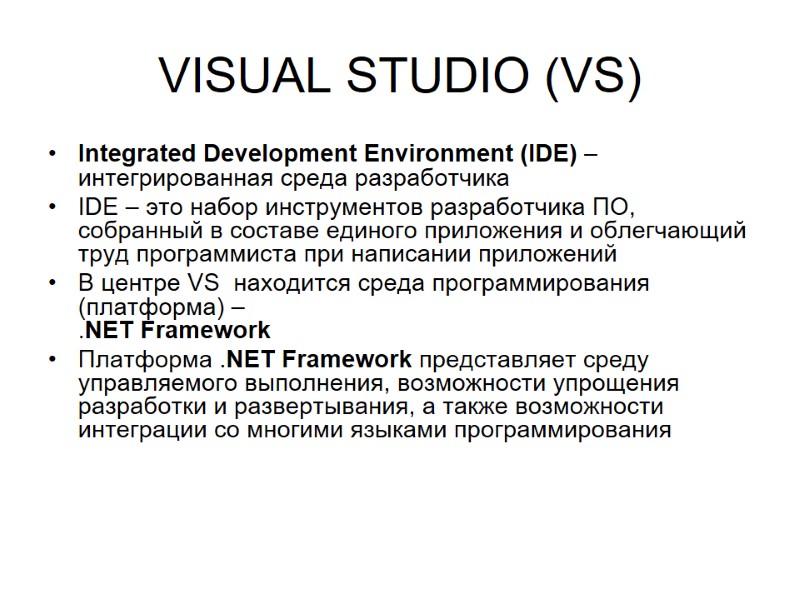 VISUAL STUDIO (VS)

• Integrated Development Environment (IDE) – интегрированная среда разработчика
• IDE – это набор инструментов разработчика ПО, собранный в составе единого приложения и облегчающий труд программиста при написании приложений
• В центре VS  находится среда программирования (платформа) – .NET Framework
• Платформа .NET Framework представляет среду управляемого выполнения, возможности упрощения разработки и развертывания, а также возможности интеграции со многими языками программирования